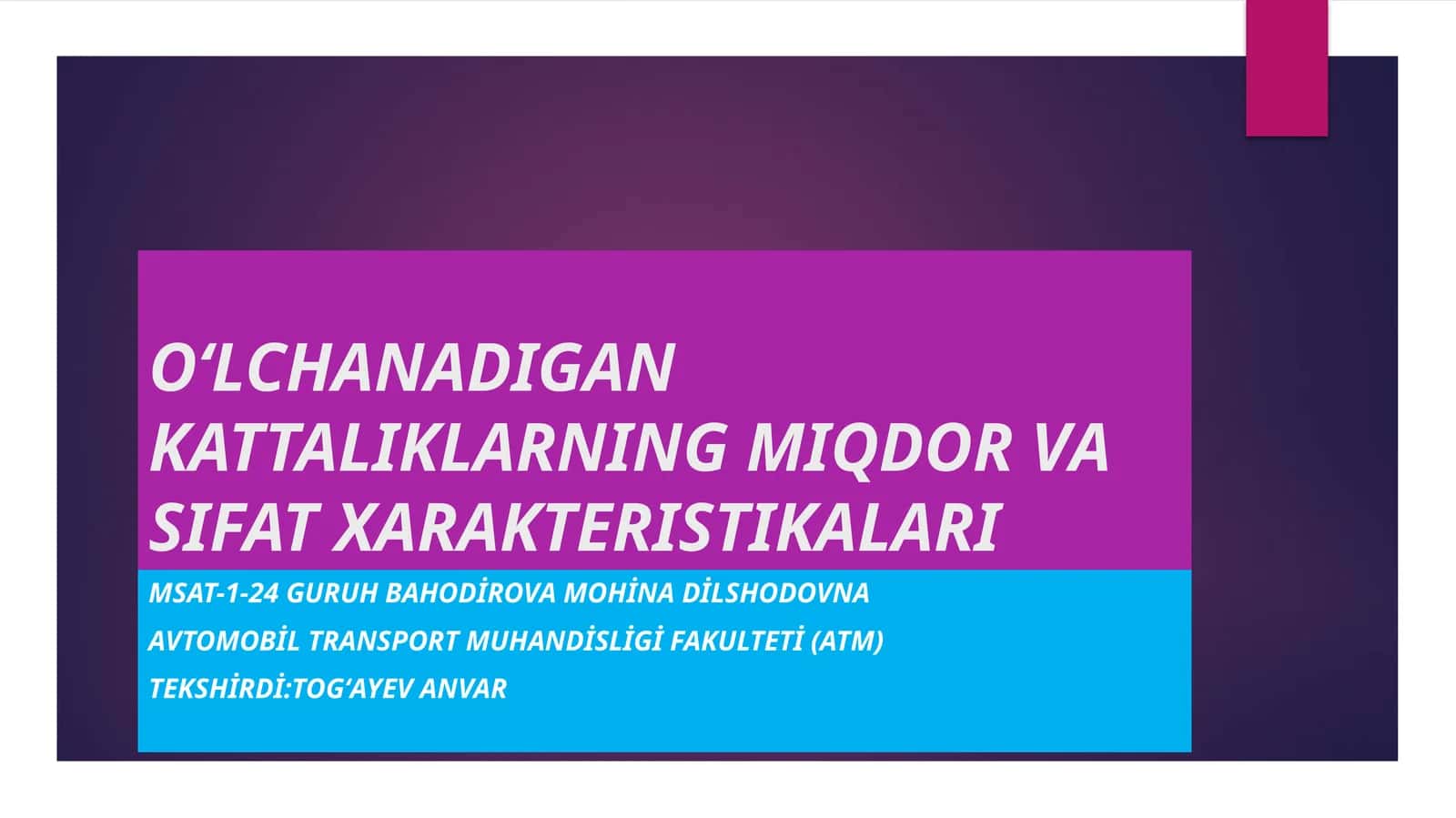 O‘LCHANADIGAN KATTALIKLARNING MIQDOR VA SIFAT XARAKTERISTIKALARI

MSAT-1-24 GURUH BAHODİROVA MOHİNA DİLSHODOVNA
AVTOMOBİL TRANSPORT MUHANDİSLİGİ FAKULTETİ (ATM)
TEKSHİRDİ:TOG‘AYEV ANVAR